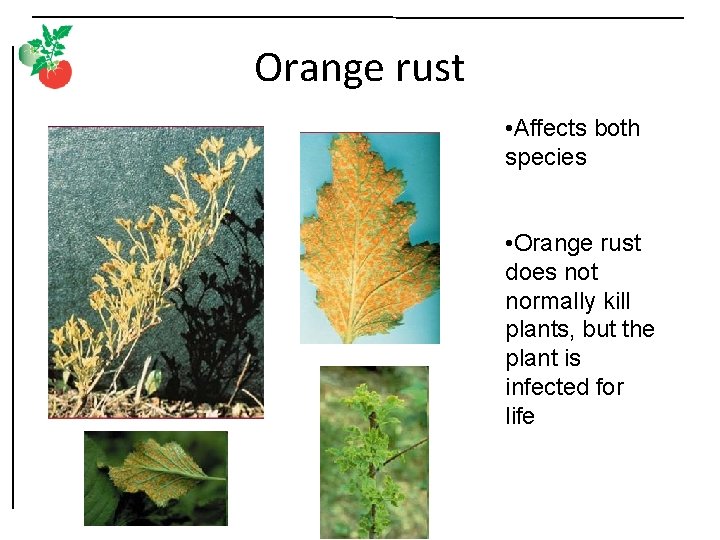 Orange rust

•Affects both species

•Orange rust does not normally kill plants, but the plant is infected for life